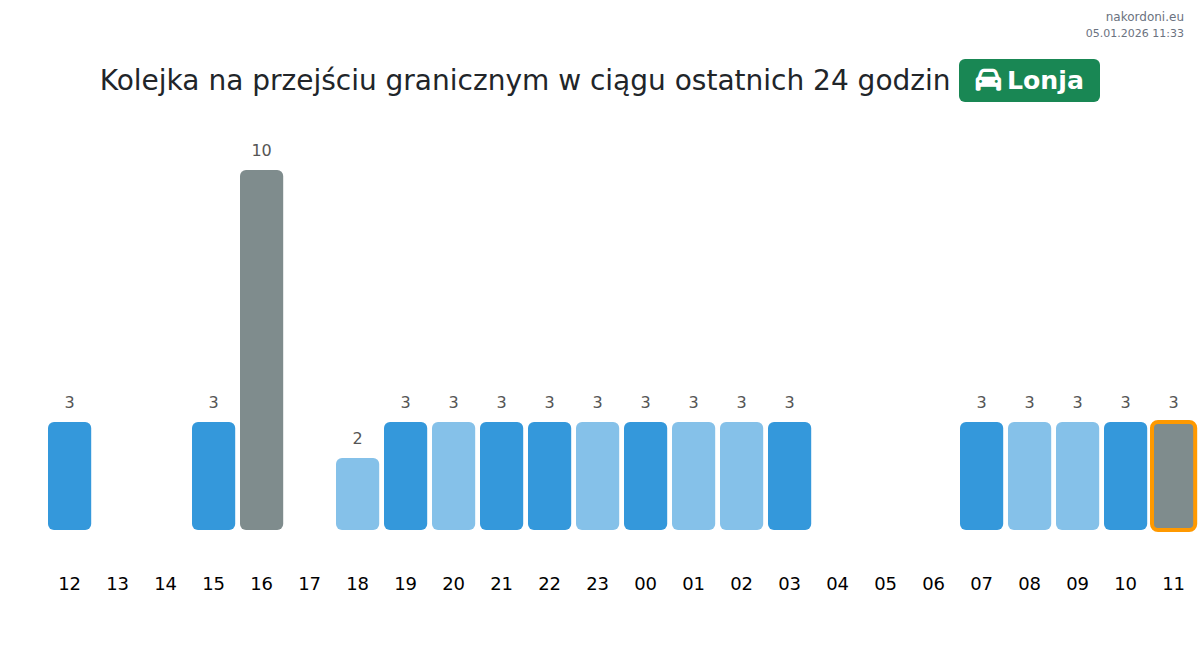 nakordoni.eu
05.01.2026 11:33

Kolejka na przejściu granicznym w ciągu ostatnich 24 godzin Lonja

3 3 10 2 3 3 3 3 3 3 3 3 3 3 3 3 3 3

12 13 14 15 16 17 18 19 20 21 22 23 00 01 02 03 04 05 06 07 08 09 10 11